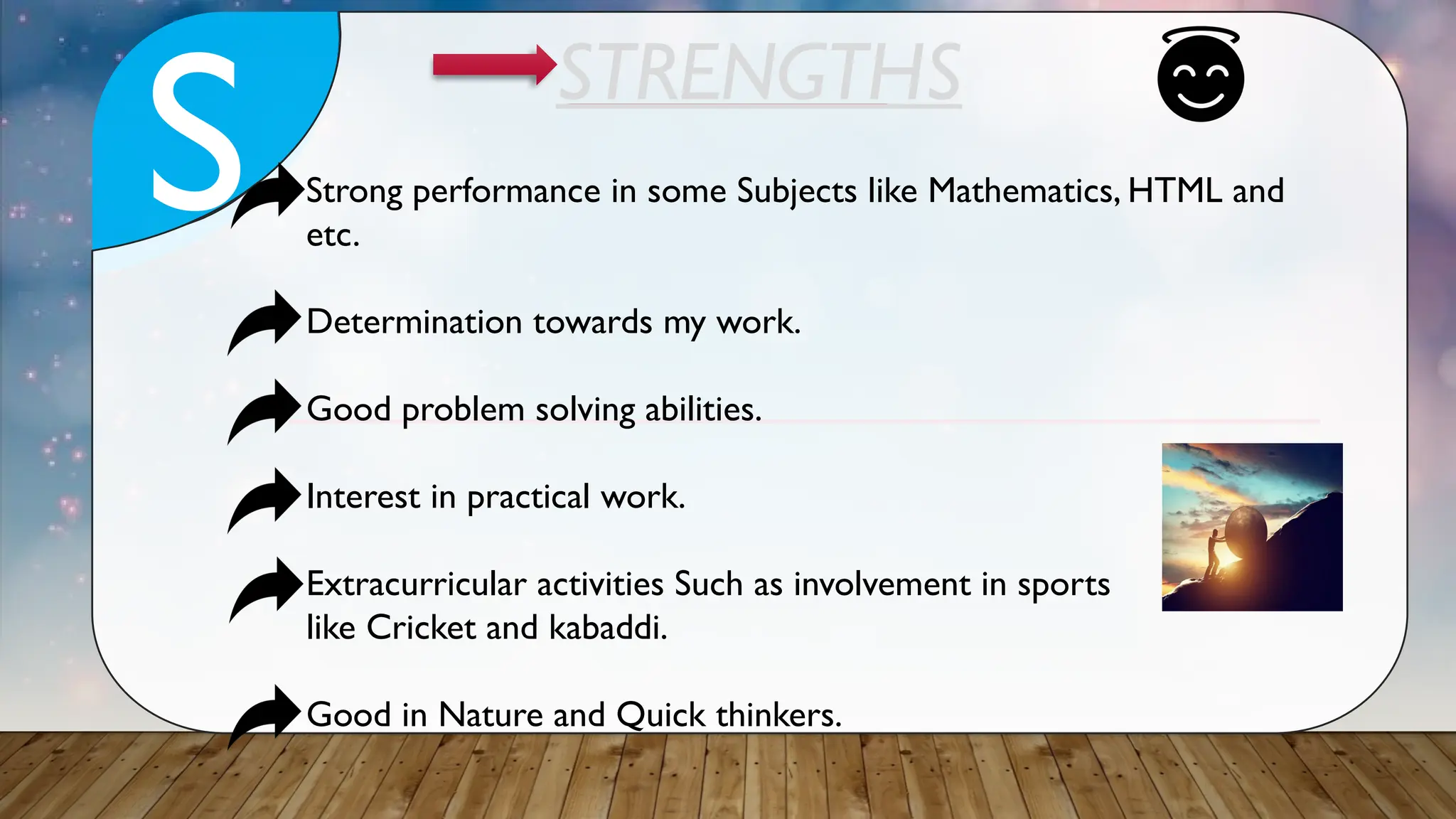 S

STRENGTHS

Strong performance in some Subjects like Mathematics, HTML and etc.

Determination towards my work.

Good problem solving abilities.

Interest in practical work.

Extracurricular activities Such as involvement in sports like Cricket and kabaddi.

Good in Nature and Quick thinkers.